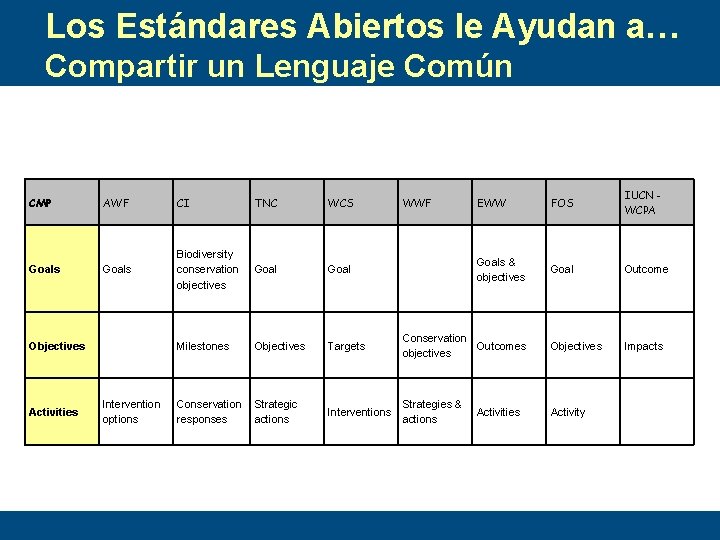 Los Estándares Abiertos le Ayudan a…
Compartir un Lenguaje Común

| CMP | AWF | CI | TNC | WCS | WWF | EWW | FOS | IUCN - WCPA |
|---|---|---|---|---|---|---|---|---|
| Goals | Goals | Biodiversity conservation objectives | Goal | Goal | | Goals & objectives | Goal | Outcome |
| Objectives | | Milestones | Objectives | Targets | Conservation objectives | Outcomes | Objectives | Impacts |
| Activities | Intervention options | Conservation responses | Strategic actions | Interventions | Strategies & actions | Activities | Activity | |